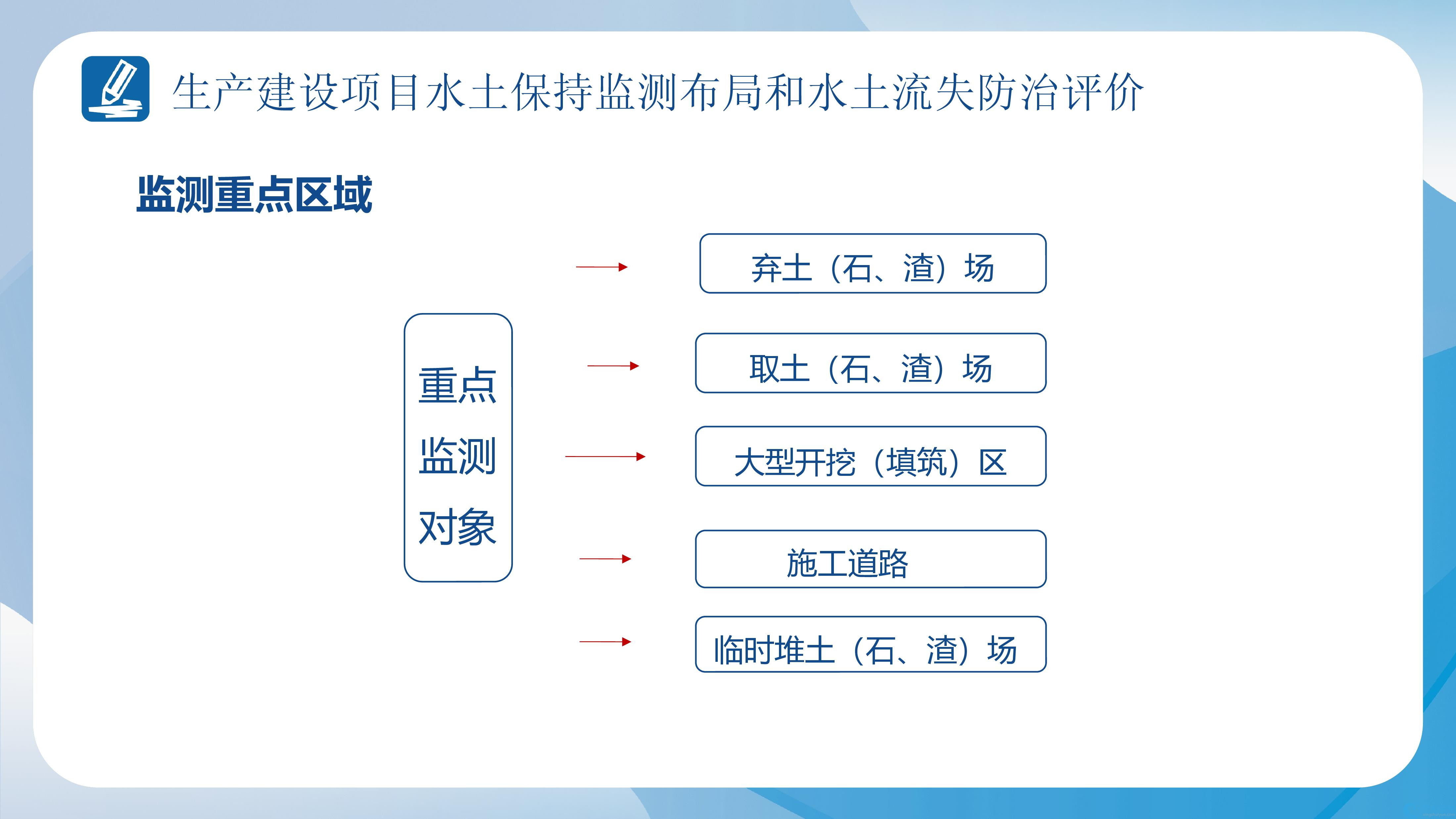 生产建设项目水土保持监测布局和水土流失防治评价

监测重点区域

重点监测对象

弃土（石、渣）场

取土（石、渣）场

大型开挖（填筑）区

施工道路

临时堆土（石、渣）场